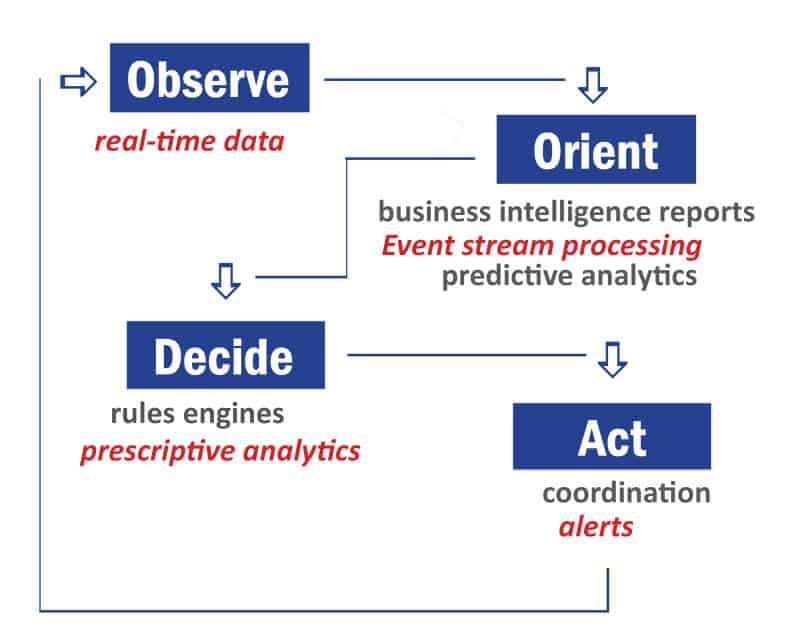 Observe
real-time data

Orient
business intelligence reports
Event stream processing
predictive analytics

Decide
rules engines
prescriptive analytics

Act
coordination
alerts